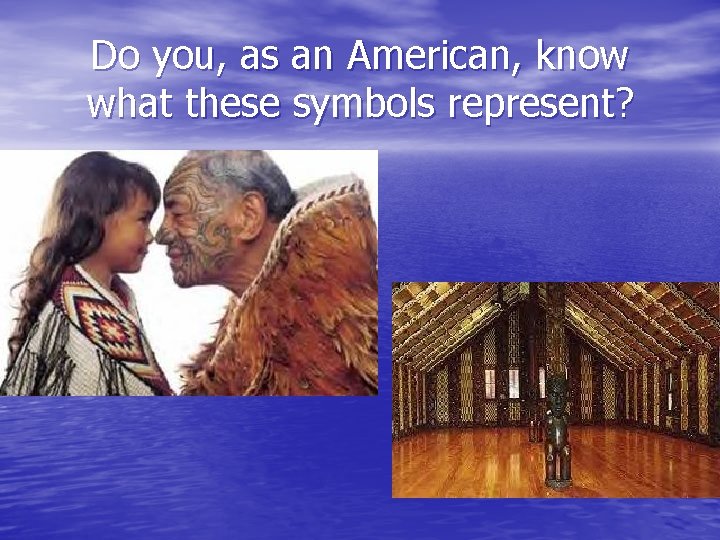 Do you, as an American, know what these symbols represent?